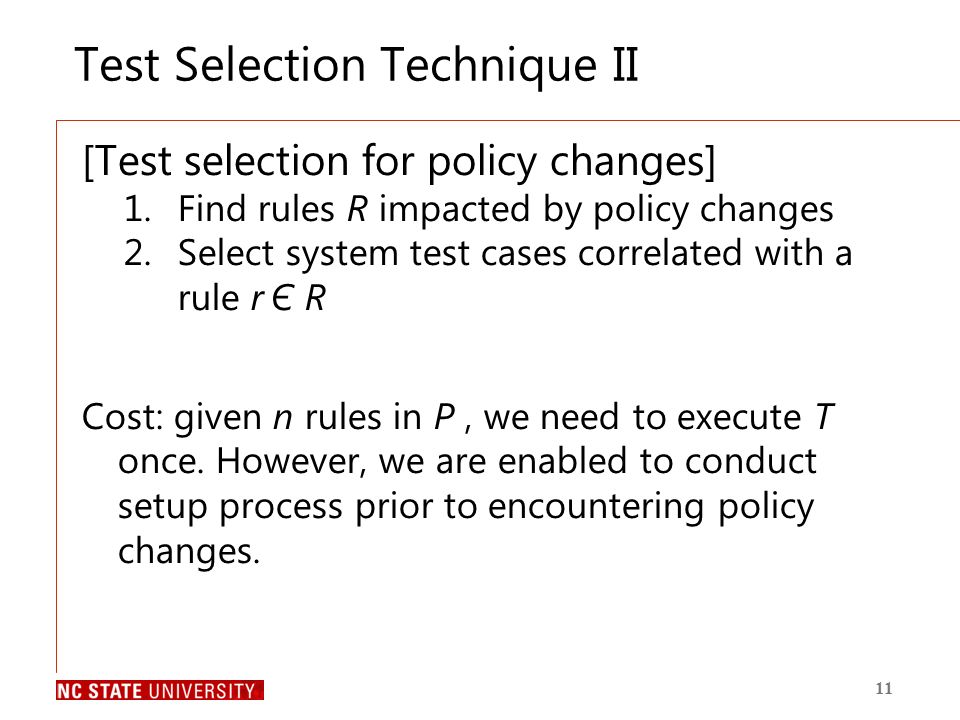 Test Selection Technique II

[Test selection for policy changes]

1. Find rules $R$ impacted by policy changes
2. Select system test cases correlated with a rule $r \in R$

Cost: given $n$ rules in $P$ , we need to execute $T$ once. However, we are enabled to conduct setup process prior to encountering policy changes.

NC STATE UNIVERSITY

11